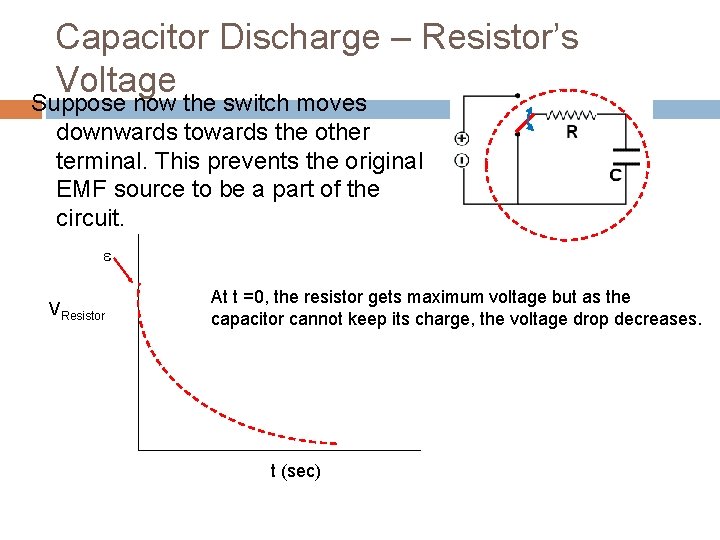 Capacitor Discharge – Resistor's Voltage

Suppose now the switch moves downwards towards the other terminal. This prevents the original EMF source to be a part of the circuit.

R

C

$\varepsilon$

$V_{Resistor}$

At t =0, the resistor gets maximum voltage but as the capacitor cannot keep its charge, the voltage drop decreases.

t (sec)